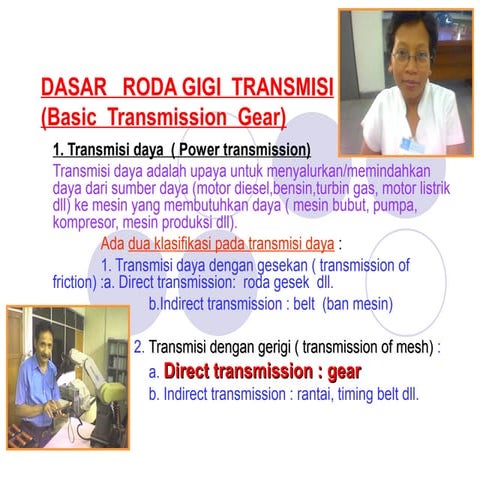 DASAR RODA GIGI TRANSMISI
(Basic Transmission Gear)

1. Transmisi daya ( Power transmission)

Transmisi daya adalah upaya untuk menyalurkan/memindahkan daya dari sumber daya (motor diesel,bensin,turbin gas, motor listrik dll) ke mesin yang membutuhkan daya ( mesin bubut, pumpa, kompresor, mesin produksi dll).

Ada dua klasifikasi pada transmisi daya :

1. Transmisi daya dengan gesekan ( transmission of friction) :a. Direct transmission: roda gesek dll.

b.Indirect transmission : belt (ban mesin)

2. Transmisi dengan gerigi ( transmission of mesh) :

a. Direct transmission : gear

b. Indirect transmission : rantai, timing belt dll.